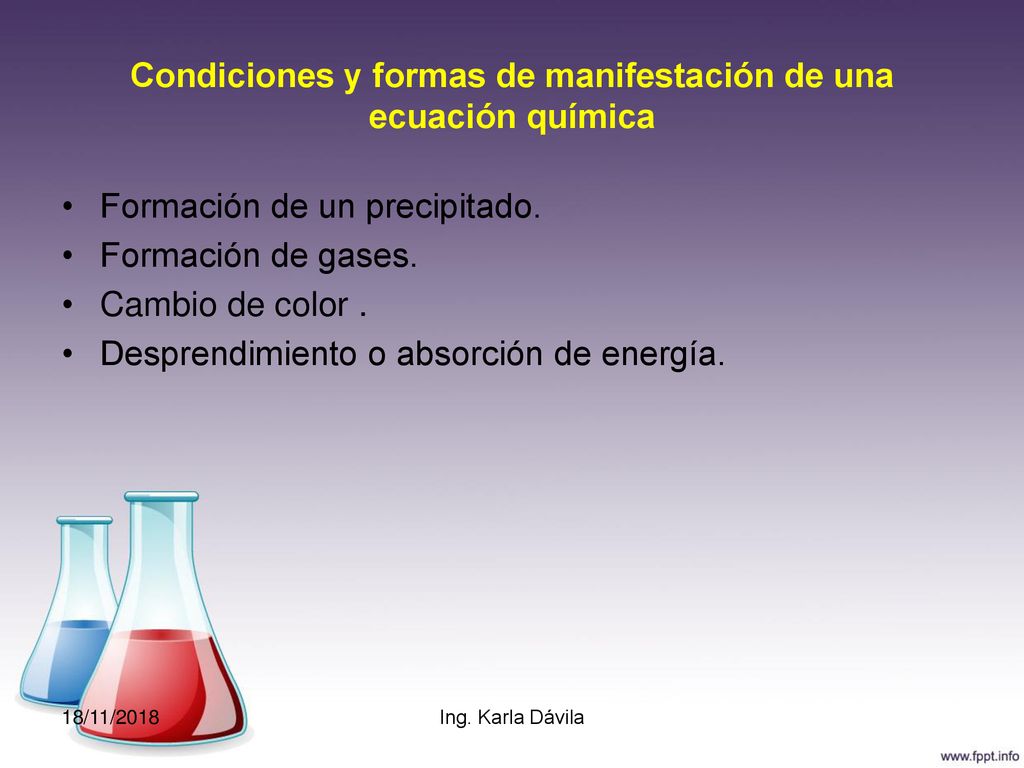 Condiciones y formas de manifestación de una ecuación química

• Formación de un precipitado.
• Formación de gases.
• Cambio de color .
• Desprendimiento o absorción de energía.

18/11/2018

Ing. Karla Dávila

www.fppt.info